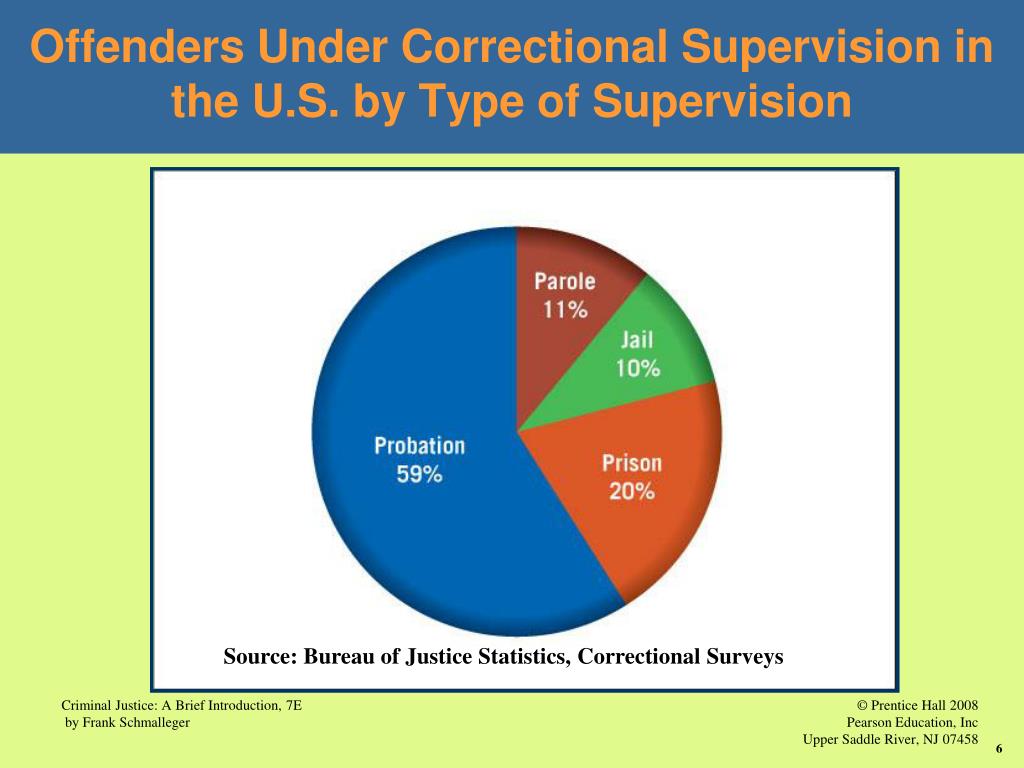 Offenders Under Correctional Supervision in the U.S. by Type of Supervision

Parole
11%

Jail
10%

Prison
20%

Probation
59%

Source: Bureau of Justice Statistics, Correctional Surveys

Criminal Justice: A Brief Introduction, 7E
by Frank Schmalleger

© Prentice Hall 2008
Pearson Education, Inc
Upper Saddle River, NJ 07458

6